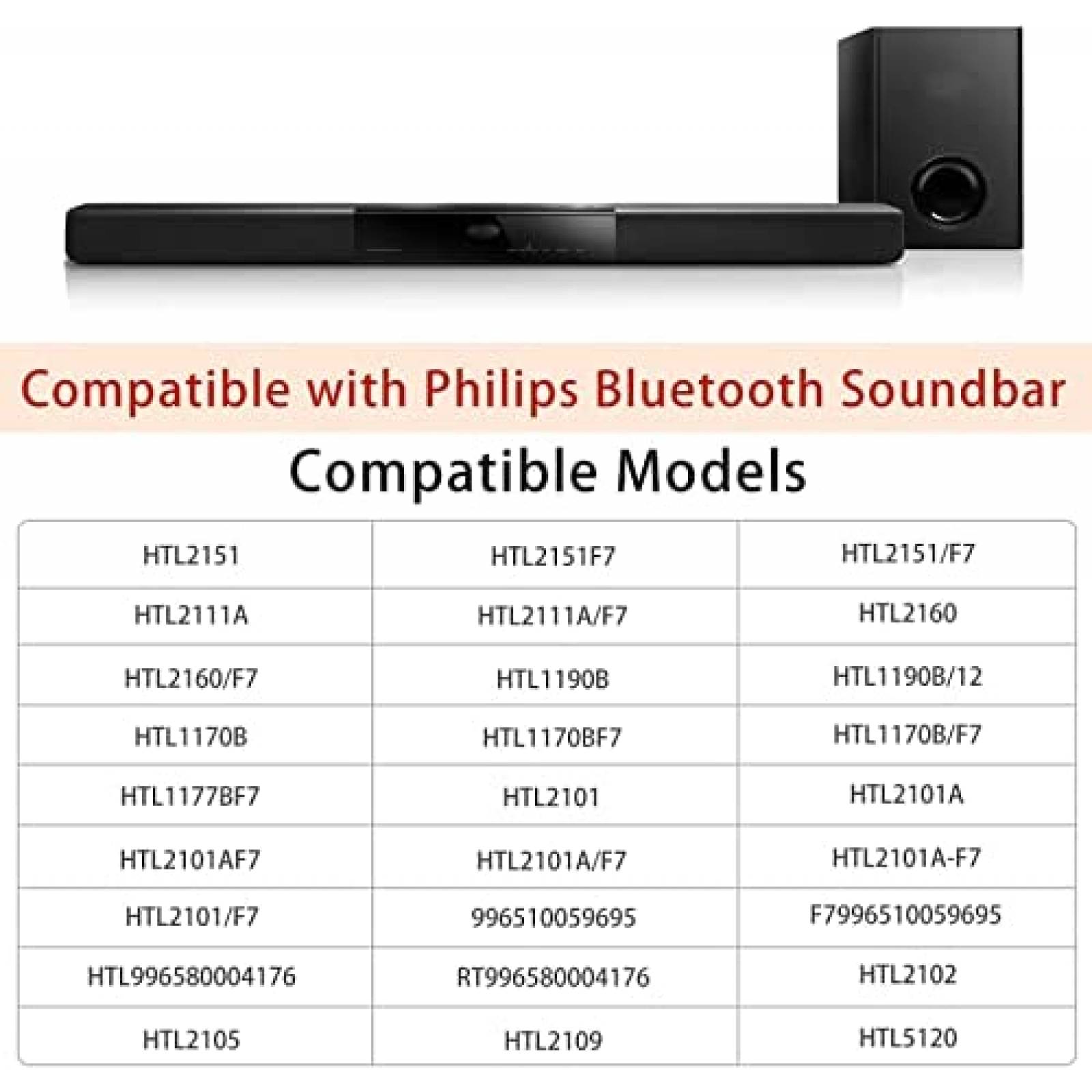 Compatible with Philips Bluetooth Soundbar

Compatible Models

| HTL2151 | HTL2151F7 | HTL2151/F7 |
|---|---|---|
| HTL2111A | HTL2111A/F7 | HTL2160 |
| HTL2160/F7 | HTL1190B | HTL1190B/12 |
| HTL1170B | HTL1170BF7 | HTL1170B/F7 |
| HTL1177BF7 | HTL2101 | HTL2101A |
| HTL2101AF7 | HTL2101A/F7 | HTL2101A-F7 |
| HTL2101/F7 | 996510059695 | F7996510059695 |
| HTL996580004176 | RT996580004176 | HTL2102 |
| HTL2105 | HTL2109 | HTL5120 |